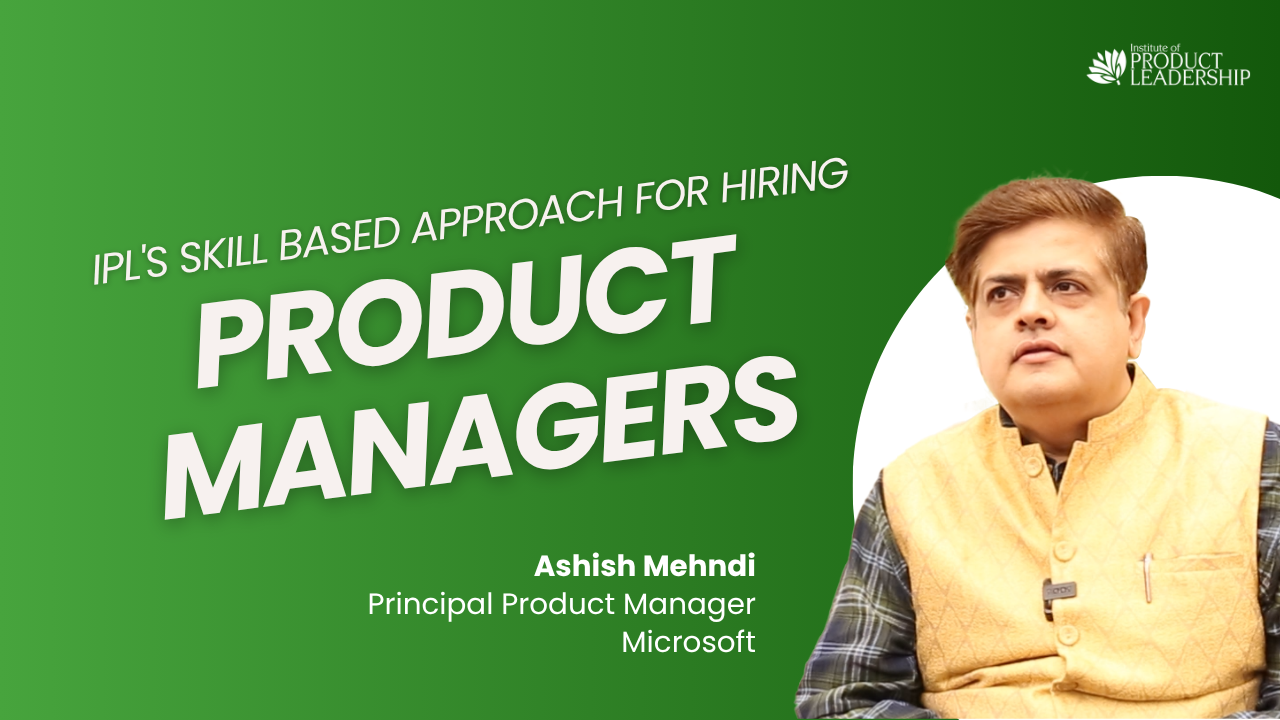 Institute of
PRODUCT
LEADERSHIP

IPL'S SKILL BASED APPROACH FOR HIRING
PRODUCT
MANAGERS

Ashish Mehndi
Principal Product Manager
Microsoft